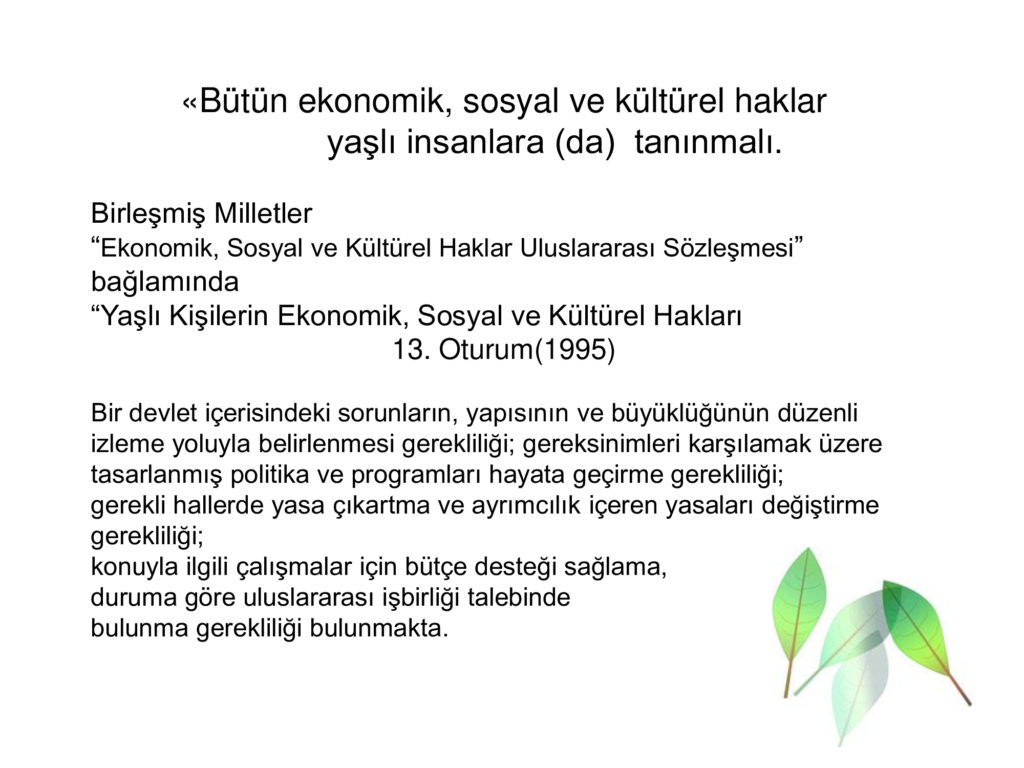 «Bütün ekonomik, sosyal ve kültürel haklar yaşlı insanlara (da) tanınmalı.

Birleşmiş Milletler
“Ekonomik, Sosyal ve Kültürel Haklar Uluslararası Sözleşmesi”
bağlamında
“Yaşlı Kişilerin Ekonomik, Sosyal ve Kültürel Hakları
13. Oturum(1995)

Bir devlet içerisindeki sorunların, yapısının ve büyüklüğünün düzenli izleme yoluyla belirlenmesi gerekliliği; gereksinimleri karşılamak üzere tasarlanmış politika ve programları hayata geçirme gerekliliği;
gerekli hallerde yasa çıkartma ve ayrımcılık içeren yasaları değiştirme gerekliliği;
konuyla ilgili çalışmalar için bütçe desteği sağlama,
duruma göre uluslararası işbirliği talebinde
bulunma gerekliliği bulunmakta.